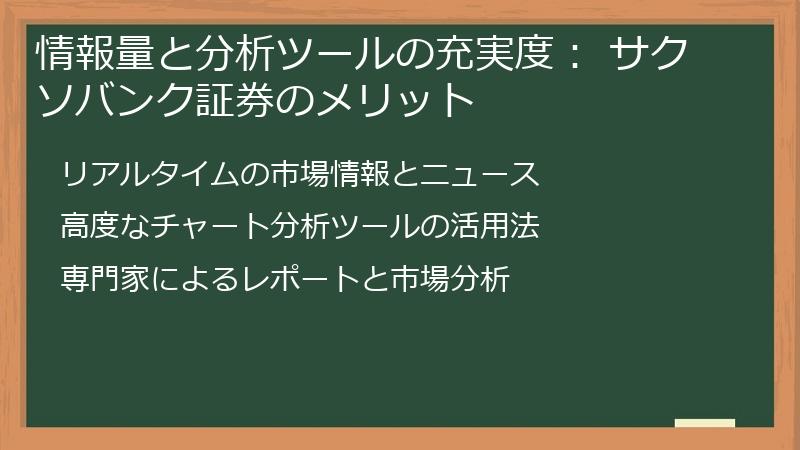 情報量と分析ツールの充実度： サクソバンク証券のメリット

リアルタイムの市場情報とニュース

高度なチャート分析ツールの活用法

専門家によるレポートと市場分析